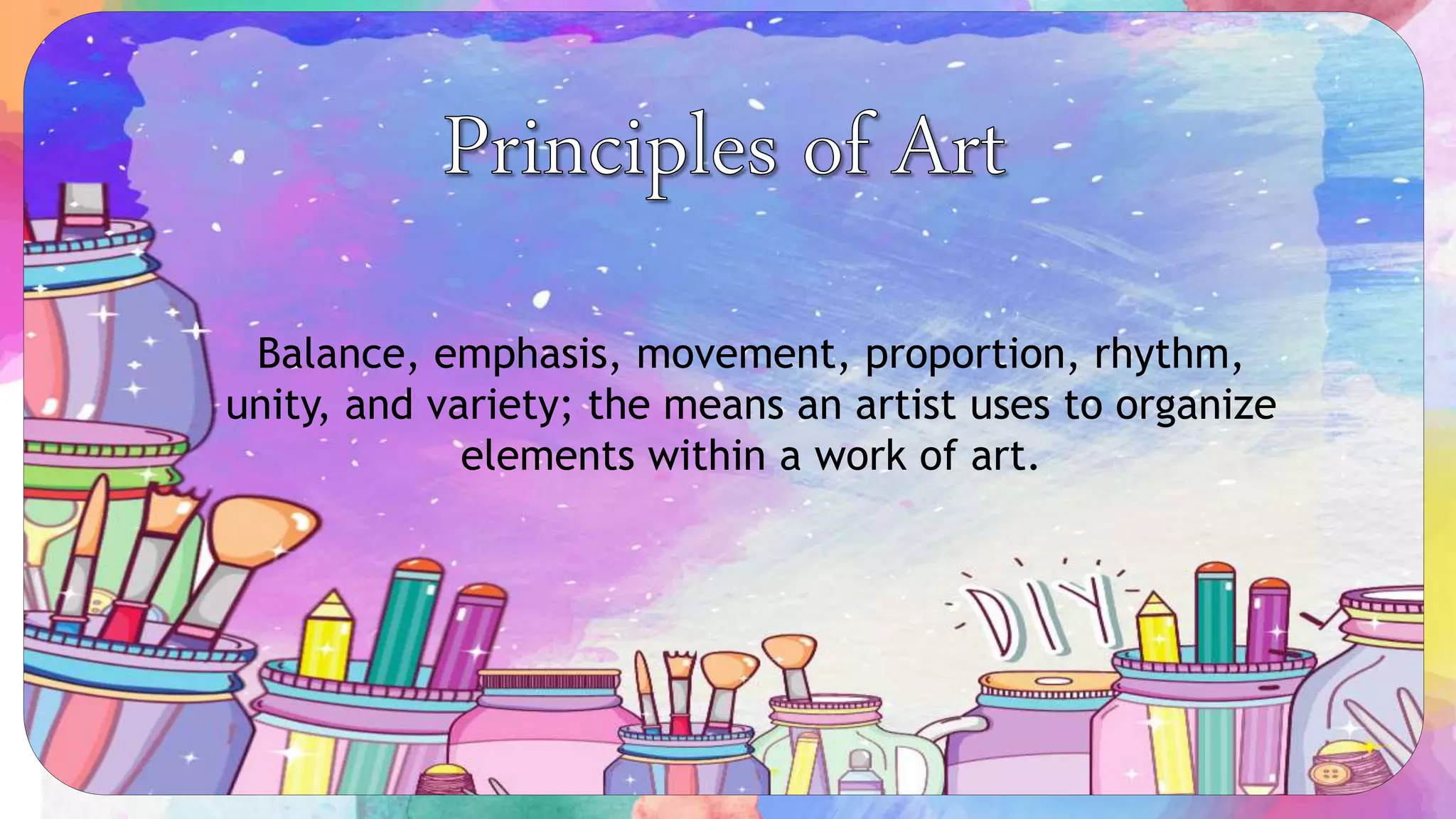 Principles of Art

Balance, emphasis, movement, proportion, rhythm, unity, and variety; the means an artist uses to organize elements within a work of art.

DIY